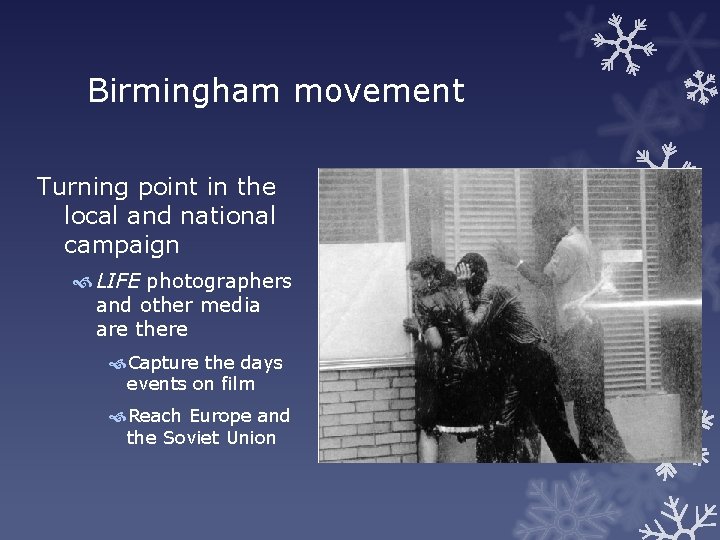 Birmingham movement

Turning point in the local and national campaign

LIFE photographers and other media are there

Capture the days events on film

Reach Europe and the Soviet Union